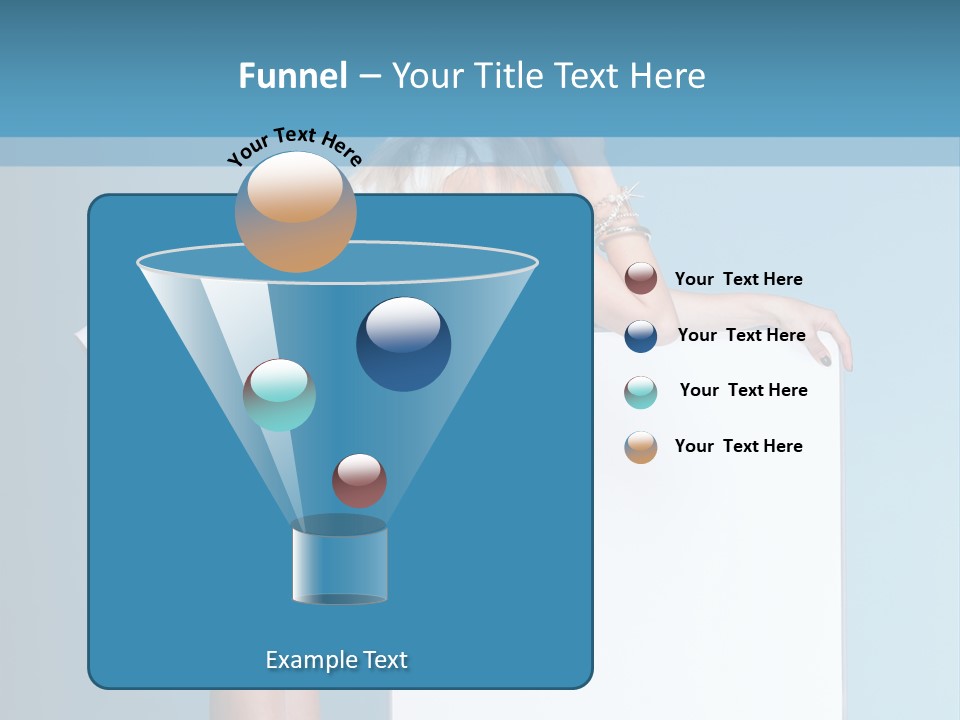 Funnel – Your Title Text Here

Your Text Here

Your Text Here

Your Text Here

Your Text Here

Your Text Here

Example Text